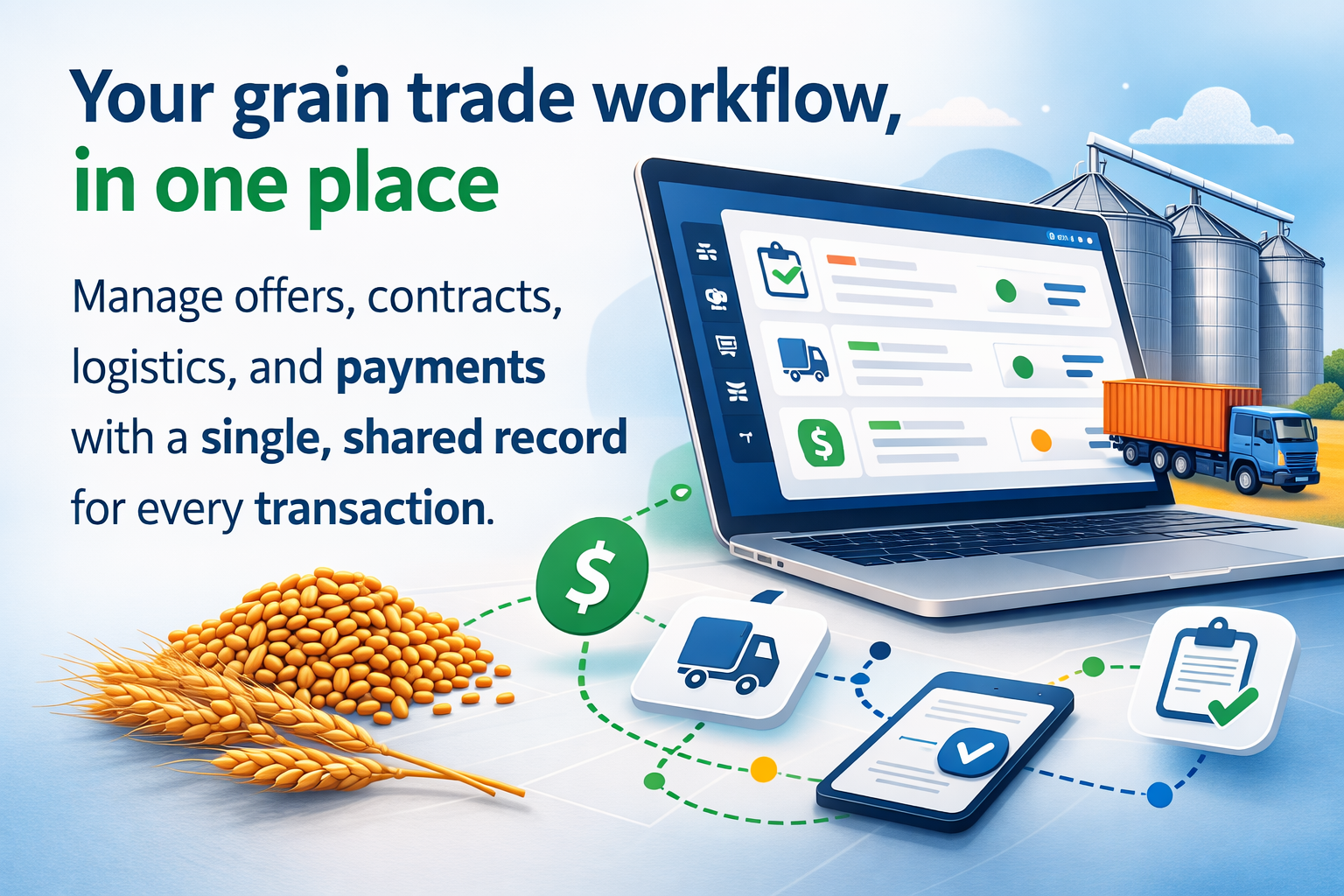 Your grain trade workflow, in one place

Manage offers, contracts, logistics, and payments with a single, shared record for every transaction.

$

$